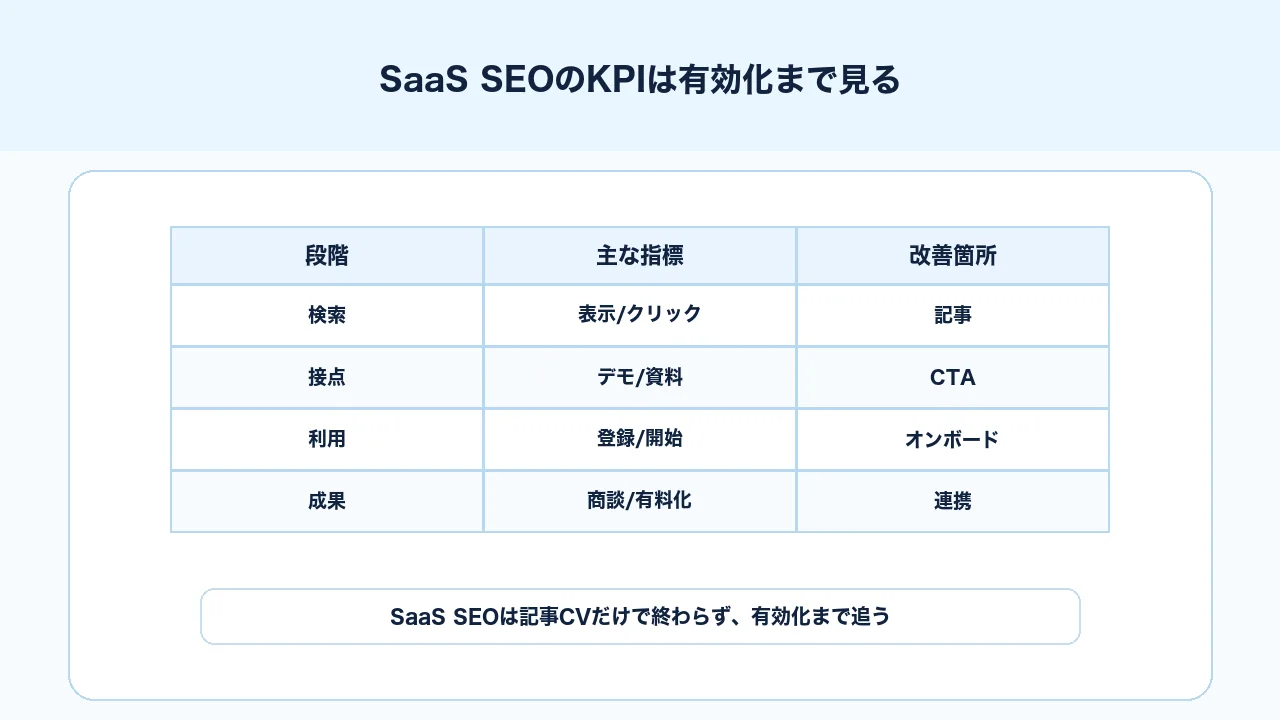 SaaS SEOのKPIは有効化まで見る

| 段階 | 主な指標 | 改善箇所 |
|---|---|---|
| 検索 | 表示/クリック | 記事 |
| 接点 | デモ/資料 | CTA |
| 利用 | 登録/開始 | オンボード |
| 成果 | 商談/有料化 | 連携 |

SaaS SEOは記事CVだけで終わらず、有効化まで追う